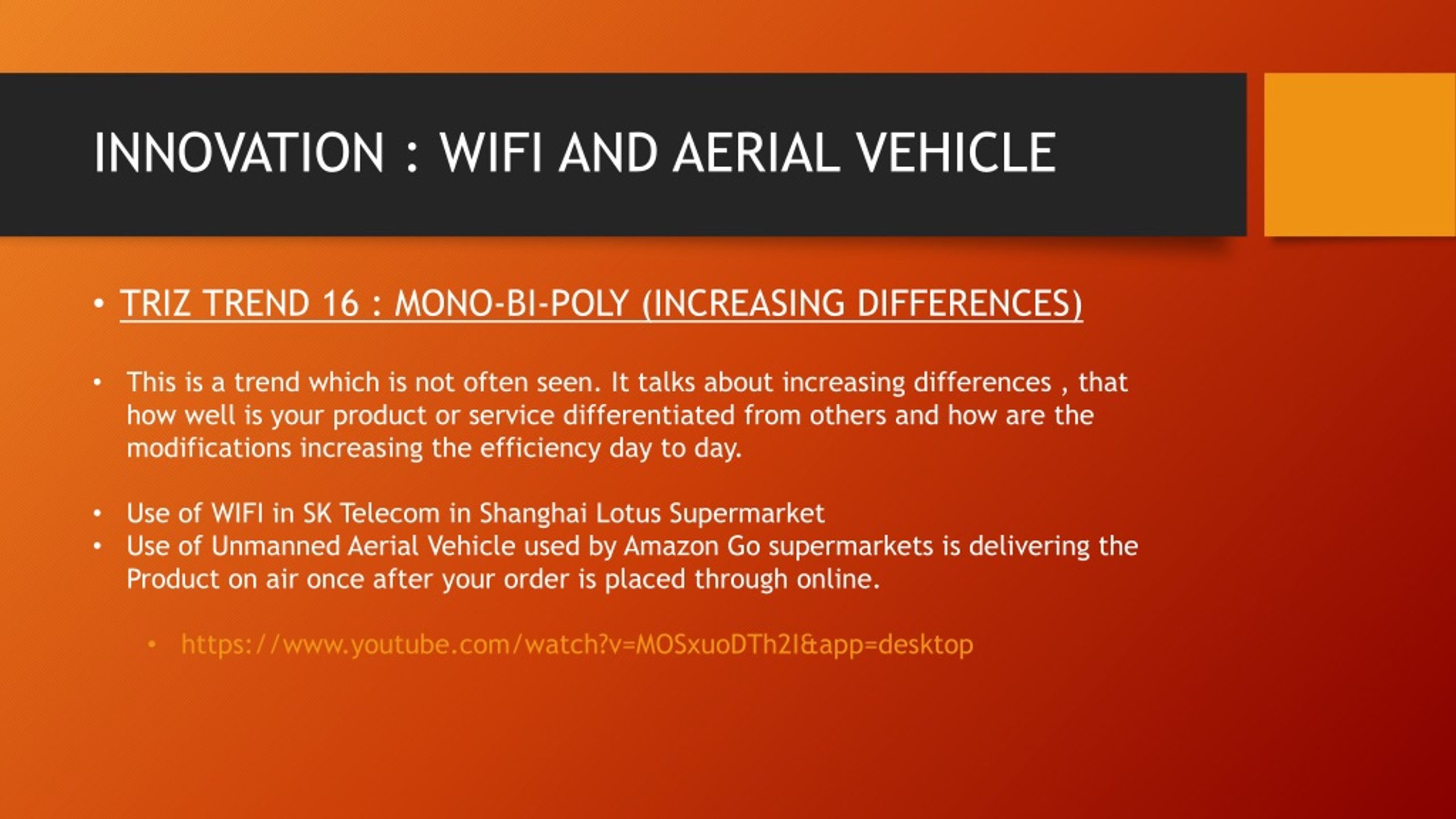 INNOVATION : WIFI AND AERIAL VEHICLE

• TRIZ TREND 16 : MONO-BI-POLY (INCREASING DIFFERENCES)

• This is a trend which is not often seen. It talks about increasing differences , that how well is your product or service differentiated from others and how are the modifications increasing the efficiency day to day.

• Use of WIFI in SK Telecom in Shanghai Lotus Supermarket
• Use of Unmanned Aerial Vehicle used by Amazon Go supermarkets is delivering the Product on air once after your order is placed through online.

• https://www.youtube.com/watch?v=MOSxuoDTh2I&app=desktop